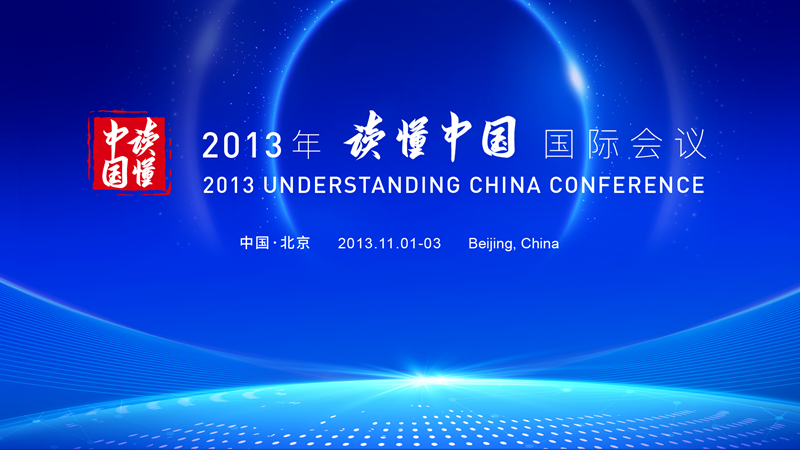 读懂中国

2013年 读懂中国 国际会议
2013 UNDERSTANDING CHINA CONFERENCE

中国·北京 2013.11.01-03 Beijing, China